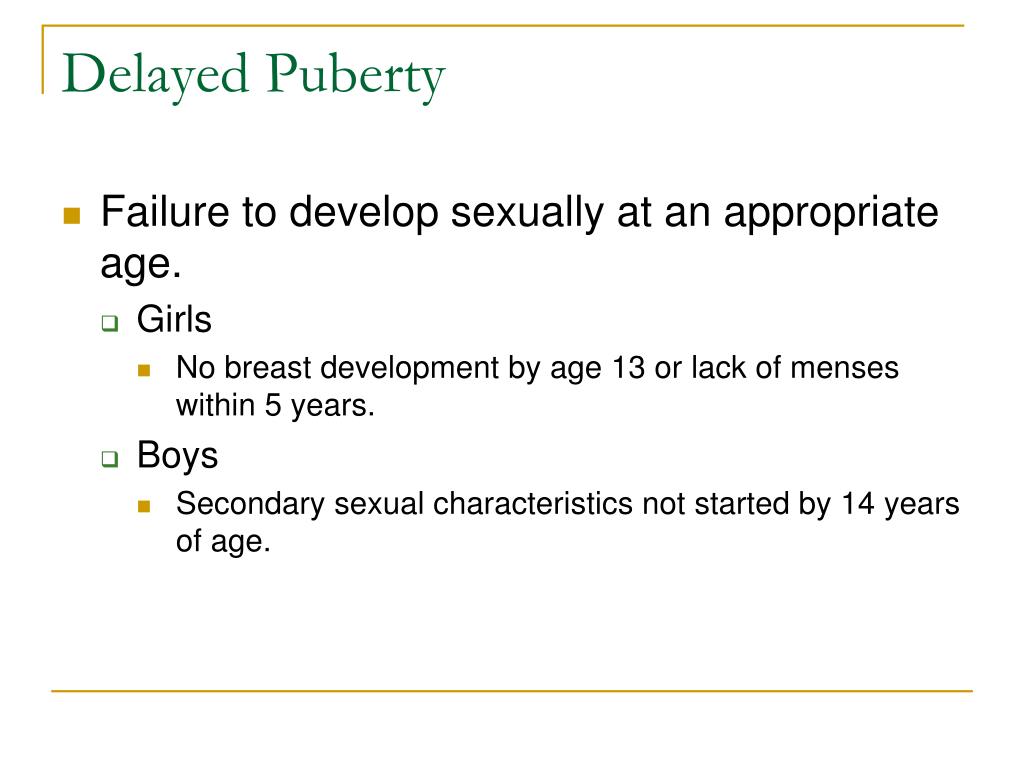 Delayed Puberty

Failure to develop sexually at an appropriate age.

Girls

No breast development by age 13 or lack of menses within 5 years.

Boys

Secondary sexual characteristics not started by 14 years of age.